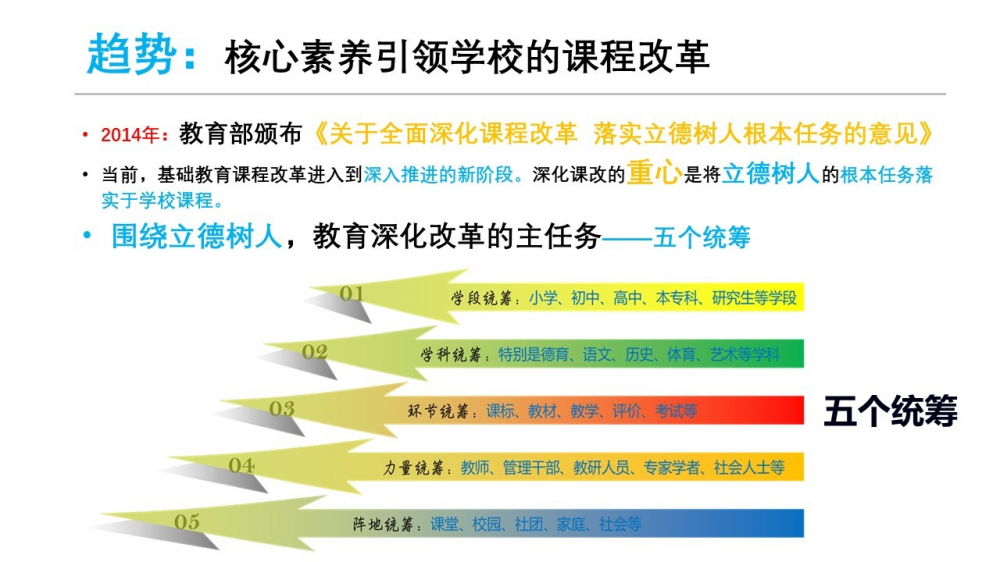 趋势：核心素养引领学校的课程改革

• 2014年：教育部颁布《关于全面深化课程改革 落实立德树人根本任务的意见》

• 当前，基础教育课程改革进入到深入推进的新阶段。深化课改的重心是将立德树人的根本任务落实于学校课程。

• 围绕立德树人，教育深化改革的主任务——五个统筹

01 学段统筹：小学、初中、高中、本专科、研究生等学段

02 学科统筹：特别是德育、语文、历史、体育、艺术等学科

03 环节统筹：课标、教材、教学、评价、考试等

04 力量统筹：教师、管理干部、教研人员、专家学者、社会人士等

05 阵地统筹：课堂、校园、社团、家庭、社会等

五个统筹